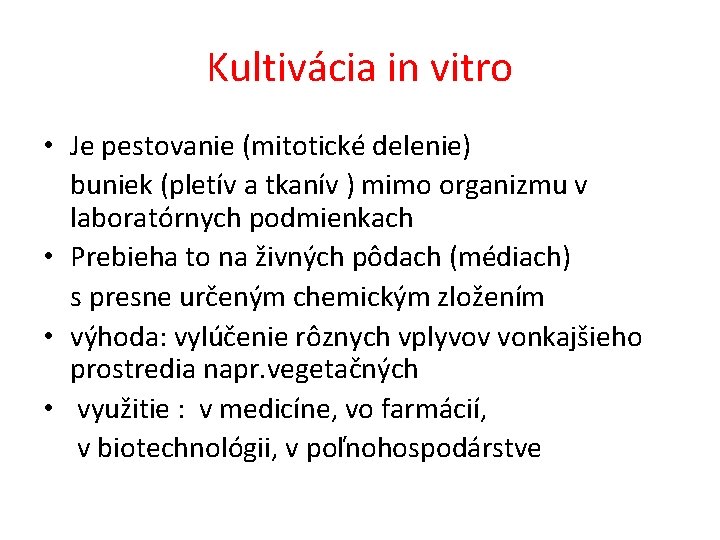 Kultivácia in vitro

• Je pestovanie (mitotické delenie) buniek (pletív a tkanív ) mimo organizmu v laboratórnych podmienkach
• Prebieha to na živných pôdach (médiach) s presne určeným chemickým zložením
• výhoda: vylúčenie rôznych vplyvov vonkajšieho prostredia napr.vegetačných
• využitie : v medicíne, vo farmácií, v biotechnológii, v poľnohospodárstve